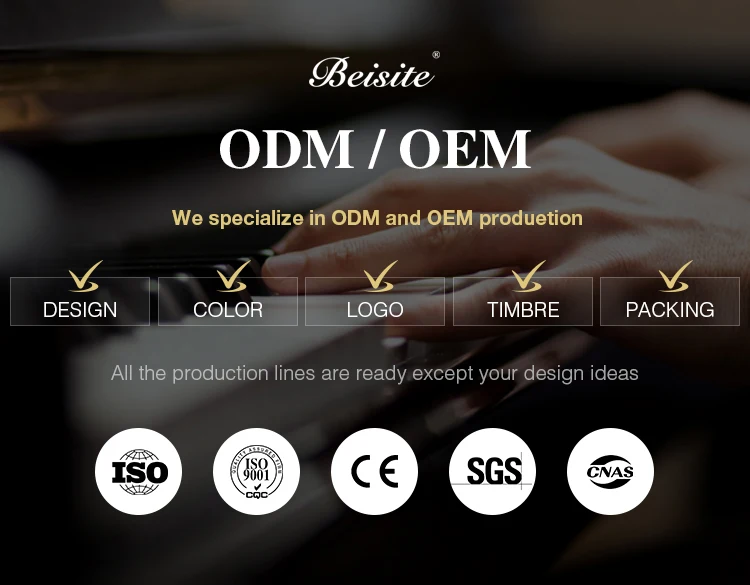 Beisite®

ODM / OEM

We specialize in ODM and OEM produetion

DESIGN

COLOR

LOGO

TIMBRE

PACKING

All the production lines are ready except your design ideas

ISO

QUALITY ASSURED FIRM ISO 9001 CQC

CE

SGS

CNAS